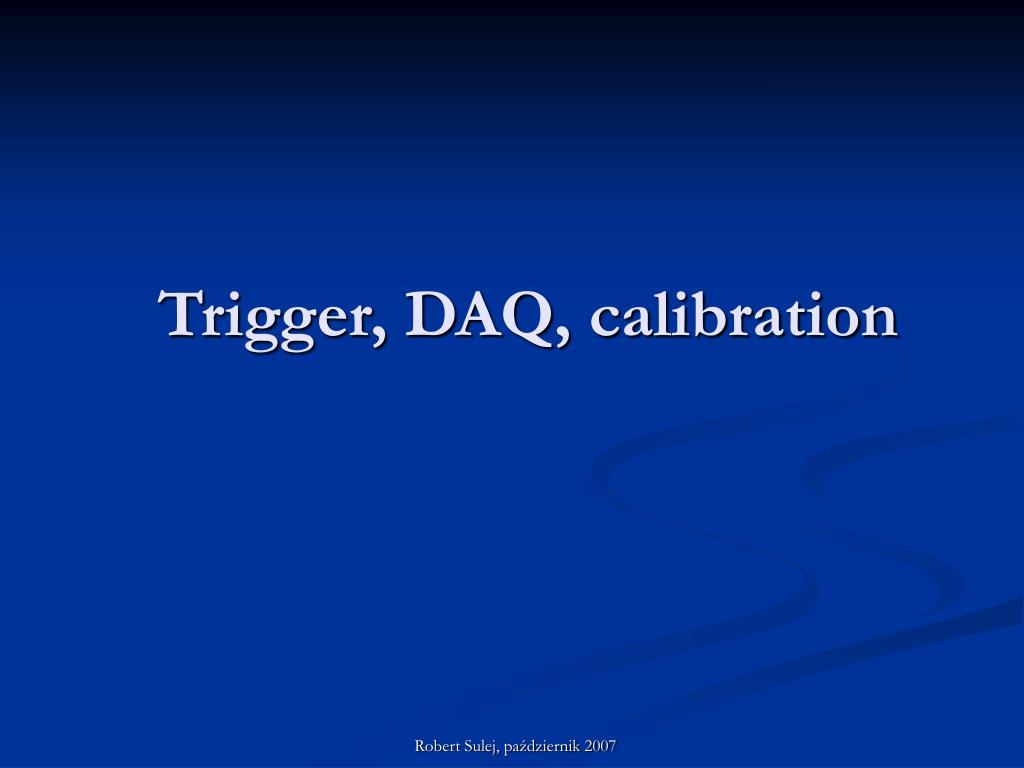 Trigger, DAQ, calibration

Robert Sulej, październik 2007